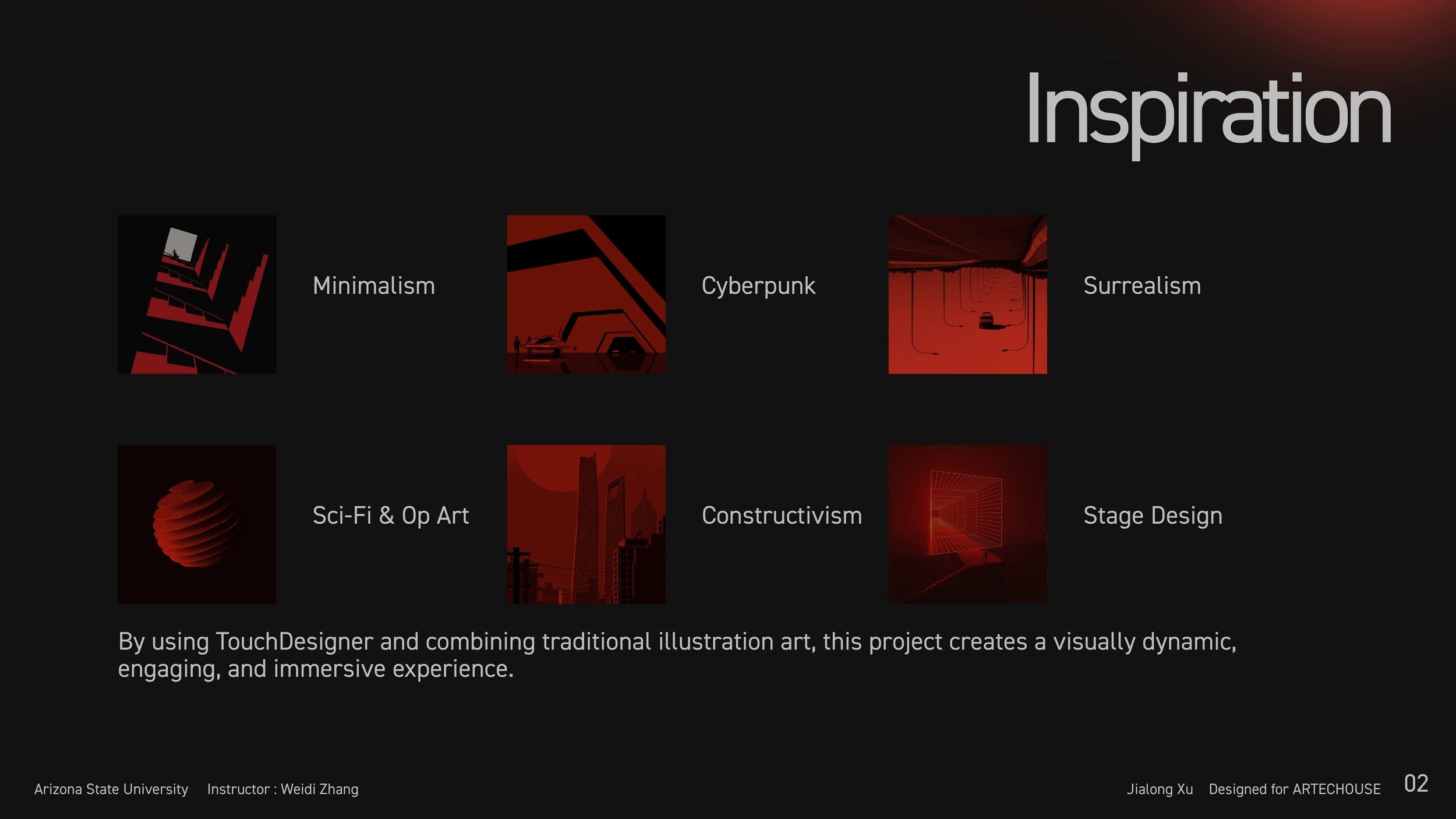 Inspiration

Minimalism

Cyberpunk

Surrealism

Sci-Fi & Op Art

Constructivism

Stage Design

By using TouchDesigner and combining traditional illustration art, this project creates a visually dynamic, engaging, and immersive experience.

Arizona State University Instructor : Weidi Zhang

Jialong Xu Designed for ARTECHOUSE 02